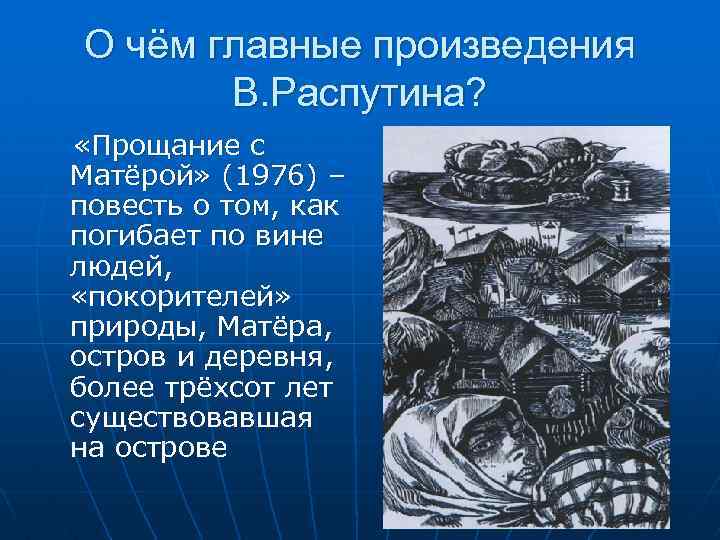 О чём главные произведения В.Распутина?

«Прощание с Матёрой» (1976) – повесть о том, как погибает по вине людей, «покорителей» природы, Матёра, остров и деревня, более трёхсот лет существовавшая на острове